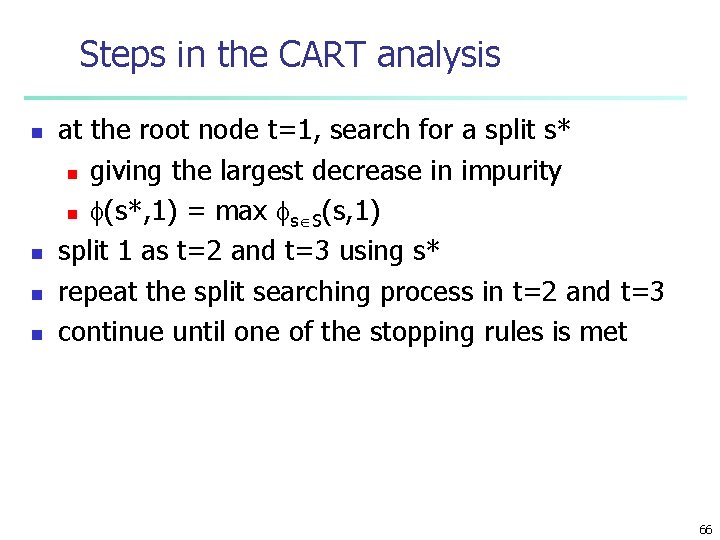 Steps in the CART analysis

- at the root node t=1, search for a split s*
  - giving the largest decrease in impurity
  - $\phi(s^*,1) = \max \phi_{s \in S}(s,1)$
- split 1 as t=2 and t=3 using s*
- repeat the split searching process in t=2 and t=3
- continue until one of the stopping rules is met

66